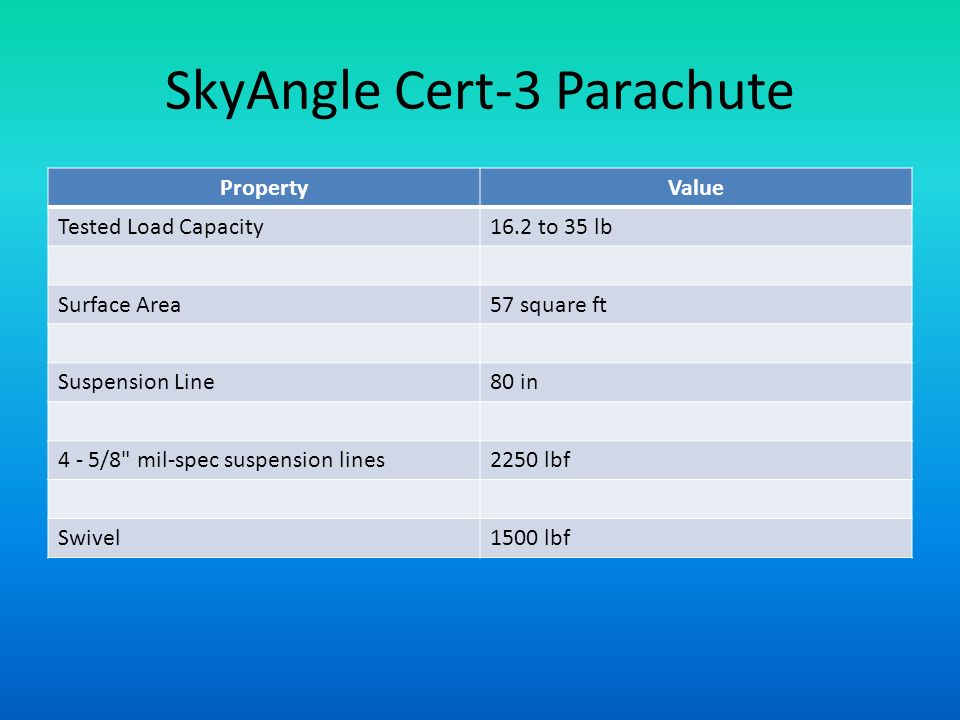 SkyAngle Cert-3 Parachute

| Property | Value |
|---|---|
| Tested Load Capacity | 16.2 to 35 lb |
| | |
| Surface Area | 57 square ft |
| | |
| Suspension Line | 80 in |
| | |
| 4 - 5/8" mil-spec suspension lines | 2250 lbf |
| | |
| Swivel | 1500 lbf |